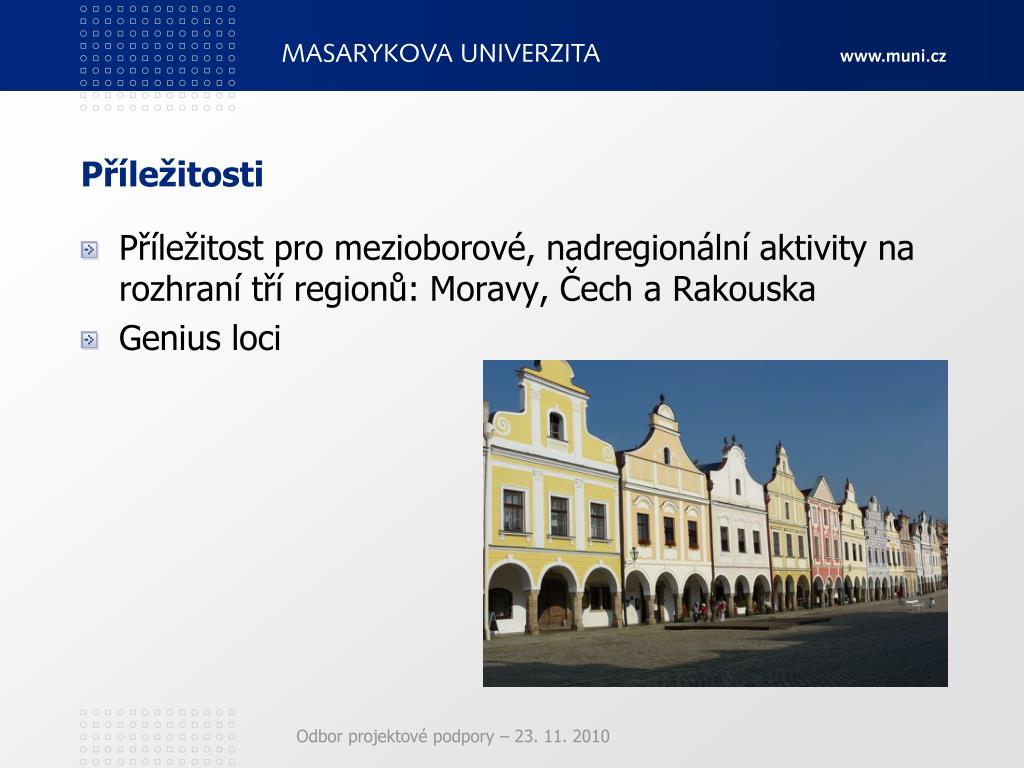 MASARYKOVA UNIVERZITA

www.muni.cz

Příležitosti

Příležitost pro mezioborové, nadregionální aktivity na rozhraní tří regionů: Moravy, Čech a Rakouska

Genius loci

Odbor projektové podpory – 23. 11. 2010